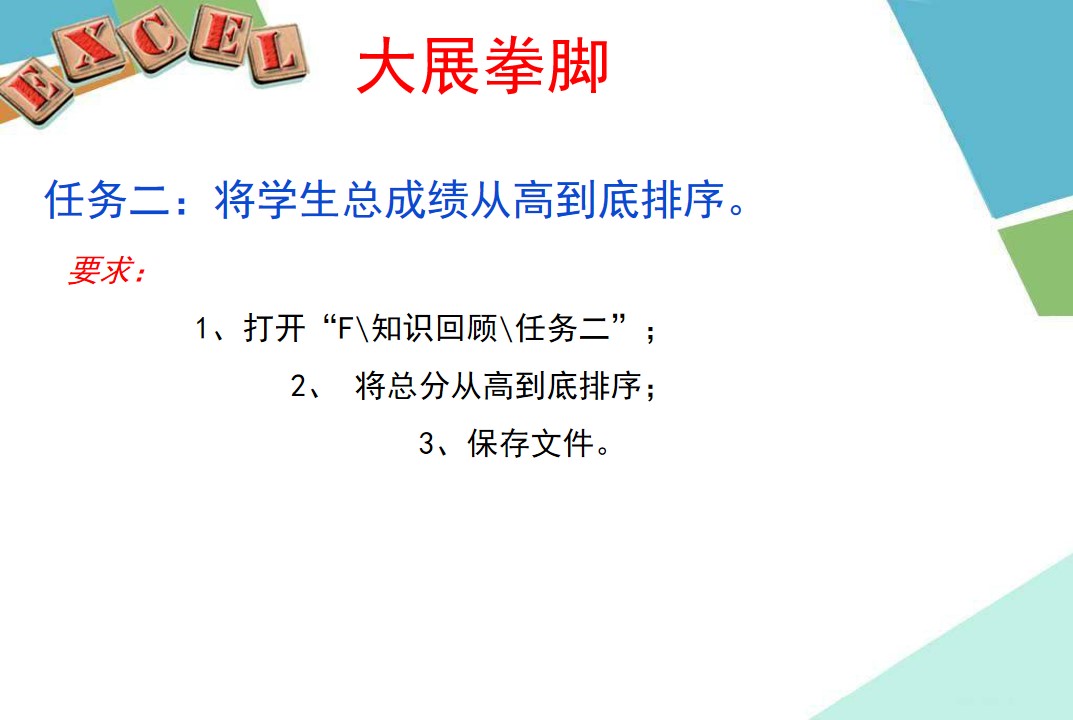 EXCEL

大展拳脚

任务二：将学生总成绩从高到底排序。

要求：

1、打开“F\知识回顾\任务二”；

2、 将总分从高到底排序；

3、保存文件。